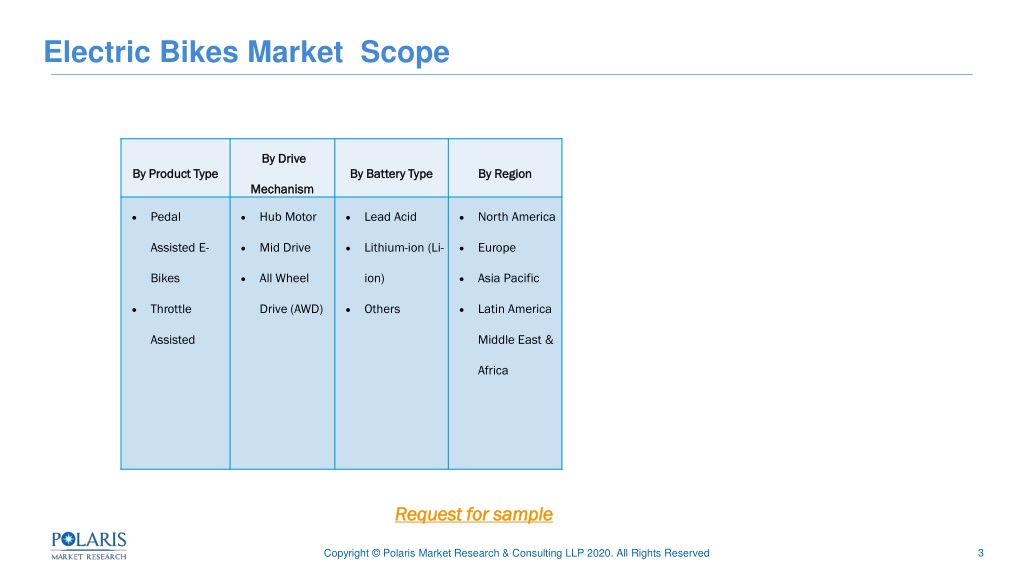 Electric Bikes Market Scope

| By Product Type | By Drive Mechanism | By Battery Type | By Region |
|---|---|---|---|
| • Pedal Assisted E-Bikes • Throttle Assisted | • Hub Motor • Mid Drive • All Wheel Drive (AWD) | • Lead Acid • Lithium-ion (Li-ion) • Others | • North America • Europe • Asia Pacific • Latin America Middle East & Africa |

Request for sample

POLARIS MARKET RESEARCH

Copyright © Polaris Market Research & Consulting LLP 2020. All Rights Reserved

3